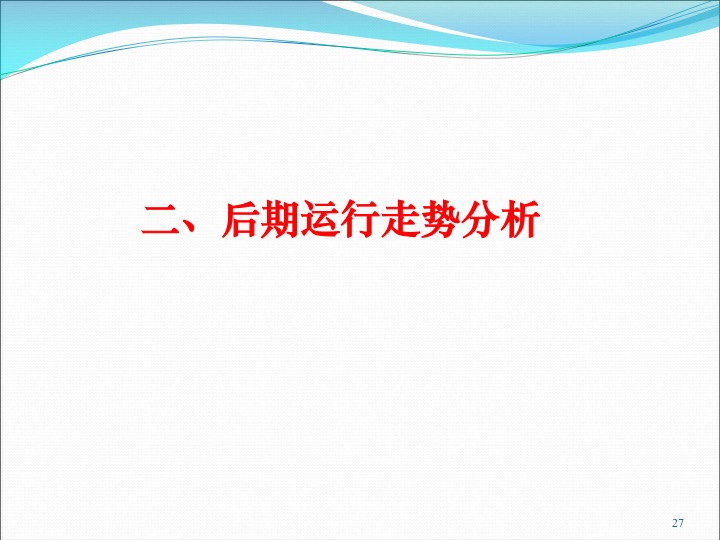 二、后期运行走势分析

27